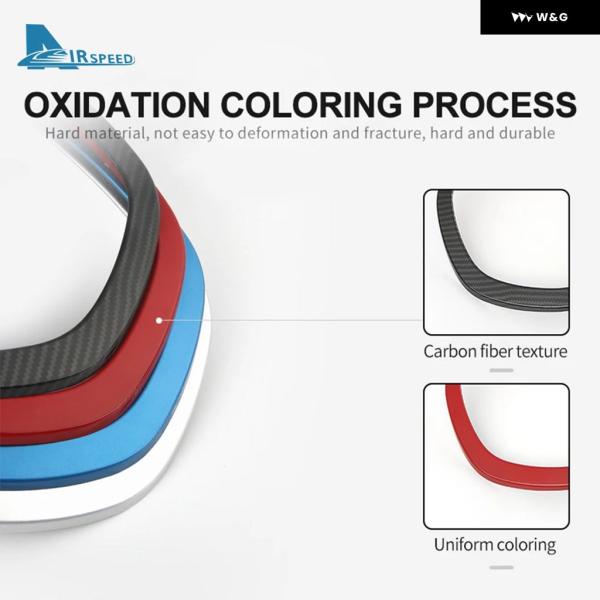 AIRSPEED

W&G

OXIDATION COLORING PROCESS

Hard material, not easy to deformation and fracture, hard and durable

Carbon fiber texture

Uniform coloring